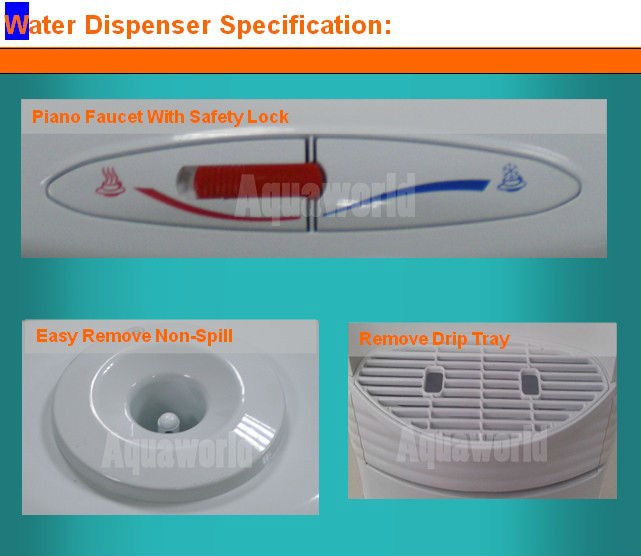 Water Dispenser Specification:

Piano Faucet With Safety Lock

Aquaworld

Easy Remove Non-Spill

Aquaworld

Remove Drip Tray

Aquaworld